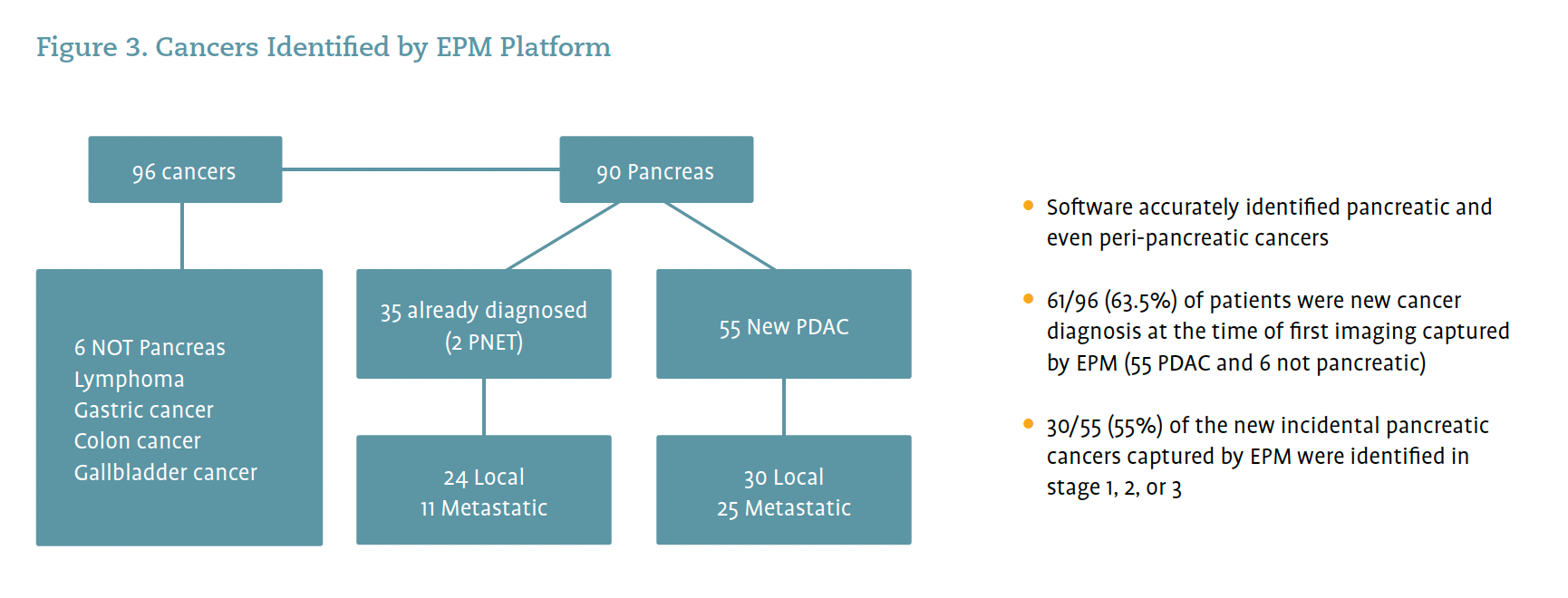 Figure 3. Cancers Identified by EPM Platform

96 cancers

90 Pancreas

6 NOT Pancreas
Lymphoma
Gastric cancer
Colon cancer
Gallbladder cancer

35 already diagnosed
(2 PNET)

55 New PDAC

24 Local
11 Metastatic

30 Local
25 Metastatic

• Software accurately identified pancreatic and even peri-pancreatic cancers

• 61/96 (63.5%) of patients were new cancer diagnosis at the time of first imaging captured by EPM (55 PDAC and 6 not pancreatic)

• 30/55 (55%) of the new incidental pancreatic cancers captured by EPM were identified in stage 1, 2, or 3